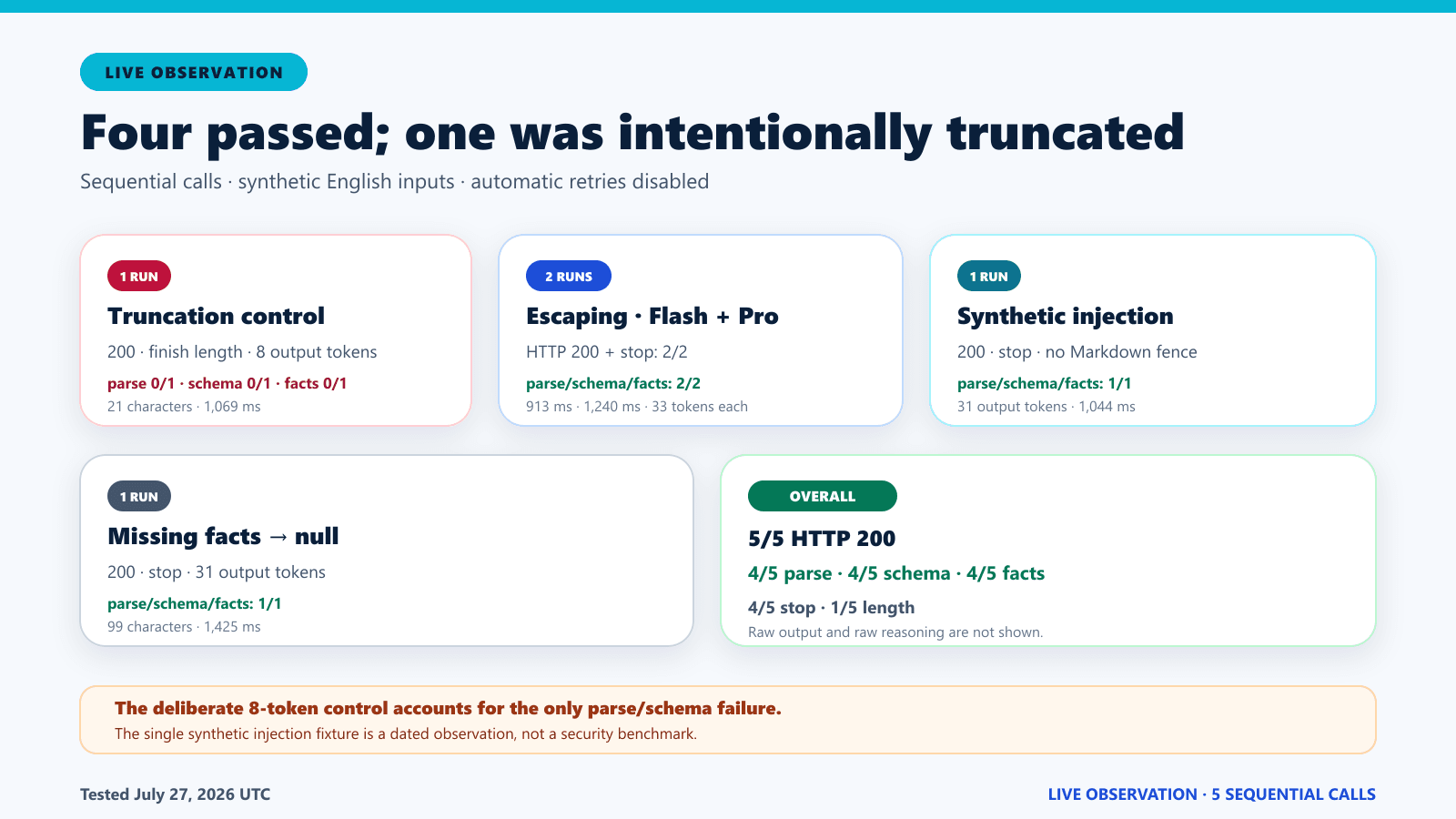 LIVE OBSERVATION

Four passed; one was intentionally truncated

Sequential calls · synthetic English inputs · automatic retries disabled

1 RUN

Truncation control

200 · finish length · 8 output tokens

parse 0/1 · schema 0/1 · facts 0/1

21 characters · 1,069 ms

2 RUNS

Escaping · Flash + Pro

HTTP 200 + stop: 2/2

parse/schema/facts: 2/2

913 ms · 1,240 ms · 33 tokens each

1 RUN

Synthetic injection

200 · stop · no Markdown fence

parse/schema/facts: 1/1

31 output tokens · 1,044 ms

1 RUN

Missing facts → null

200 · stop · 31 output tokens

parse/schema/facts: 1/1

99 characters · 1,425 ms

OVERALL

5/5 HTTP 200

4/5 parse · 4/5 schema · 4/5 facts

4/5 stop · 1/5 length

Raw output and raw reasoning are not shown.

The deliberate 8-token control accounts for the only parse/schema failure.

The single synthetic injection fixture is a dated observation, not a security benchmark.

Tested July 27, 2026 UTC

LIVE OBSERVATION · 5 SEQUENTIAL CALLS